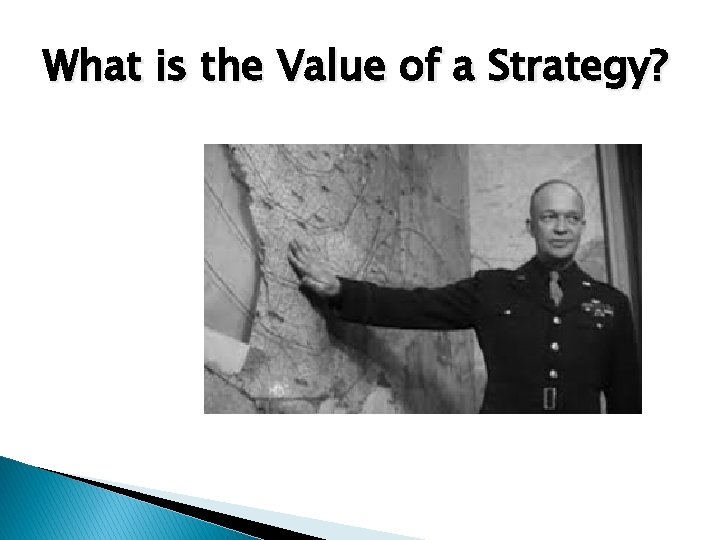 What is the Value of a Strategy?